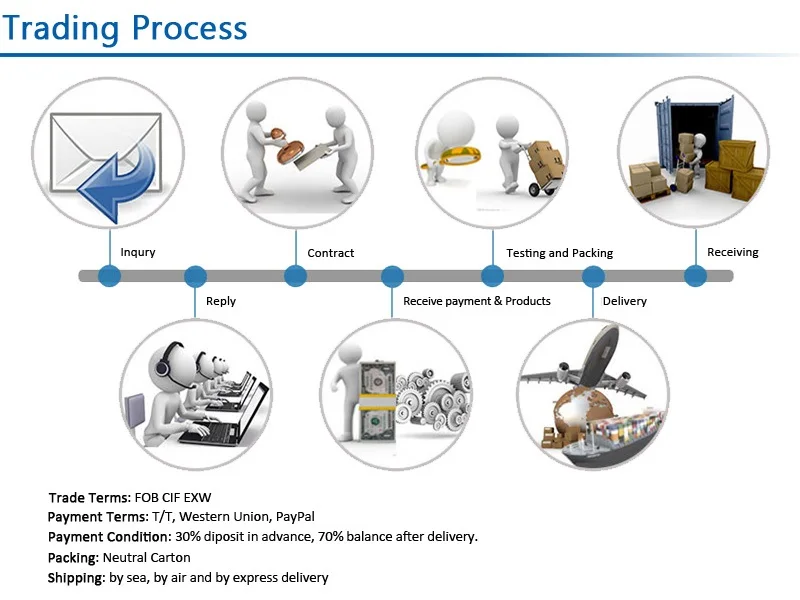 Trading Process

Inqury

Reply

Contract

Receive payment & Products

Testing and Packing

Delivery

Receiving

Trade Terms: FOB CIF EXW
Payment Terms: T/T, Western Union, PayPal
Payment Condition: 30% diposit in advance, 70% balance after delivery.
Packing: Neutral Carton
Shipping: by sea, by air and by express delivery